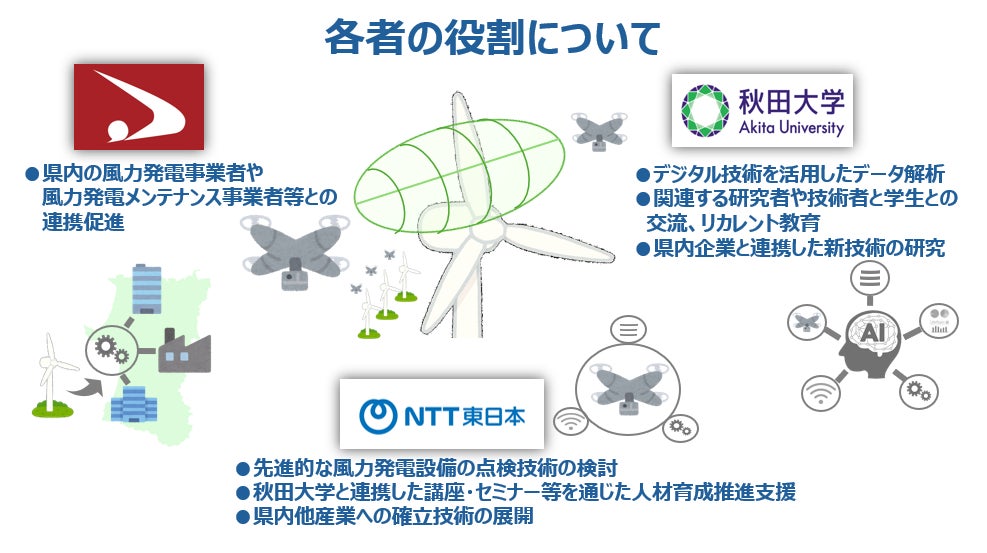 各者の役割について

●県内の風力発電事業者や風力発電メンテナンス事業者等との連携促進

秋田大学
Akita University

●デジタル技術を活用したデータ解析
●関連する研究者や技術者と学生との交流、リカレント教育
●県内企業と連携した新技術の研究

AI

NTT東日本

●先進的な風力発電設備の点検技術の検討
●秋田大学と連携した講座・セミナー等を通じた人材育成推進支援
●県内他産業への確立技術の展開